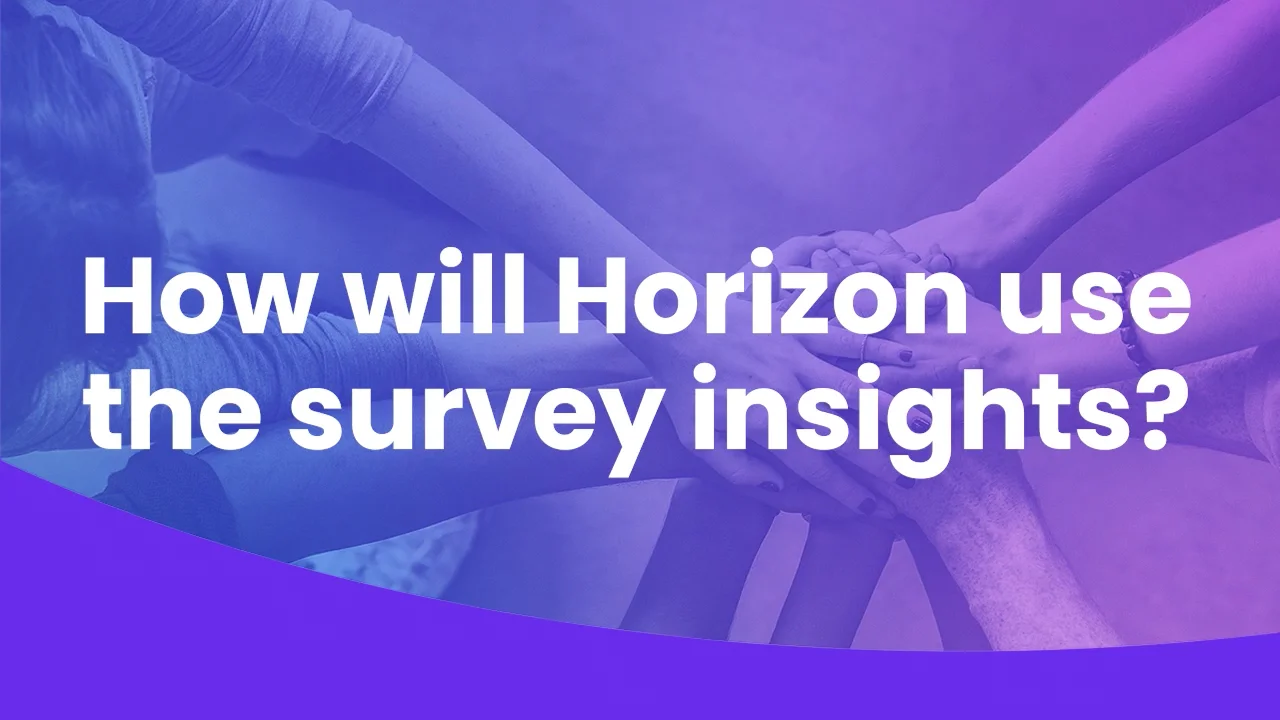 How will Horizon use the survey insights?